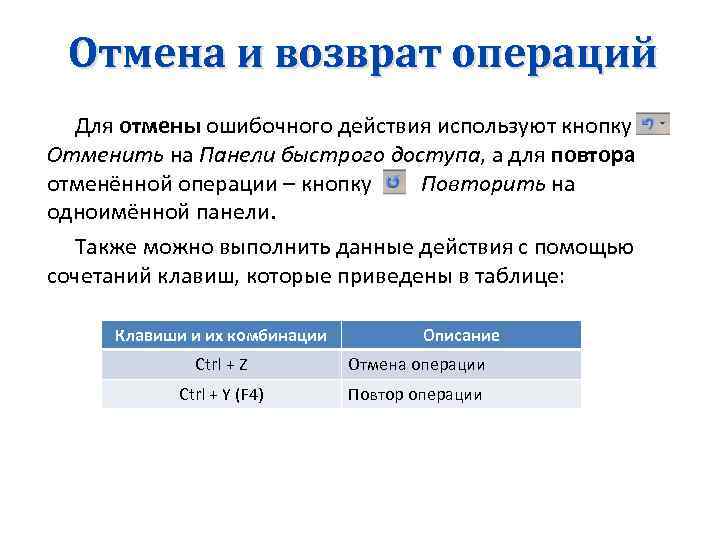 Отмена и возврат операций

Для отмены ошибочного действия используют кнопку Отменить на Панели быстрого доступа, а для повтора отменённой операции – кнопку Повторить на одноимённой панели.

Также можно выполнить данные действия с помощью сочетаний клавиш, которые приведены в таблице:

| Клавиши и их комбинации | Описание |
|---|---|
| Ctrl + Z | Отмена операции |
| Ctrl + Y (F4) | Повтор операции |